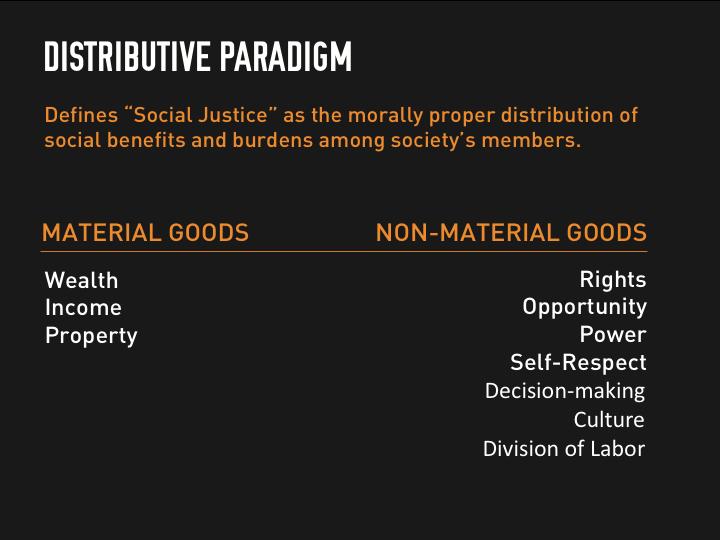 DISTRIBUTIVE PARADIGM

Defines "Social Justice" as the morally proper distribution of social benefits and burdens among society's members.

MATERIAL GOODS

Wealth
Income
Property

NON-MATERIAL GOODS

Rights
Opportunity
Power
Self-Respect
Decision-making
Culture
Division of Labor